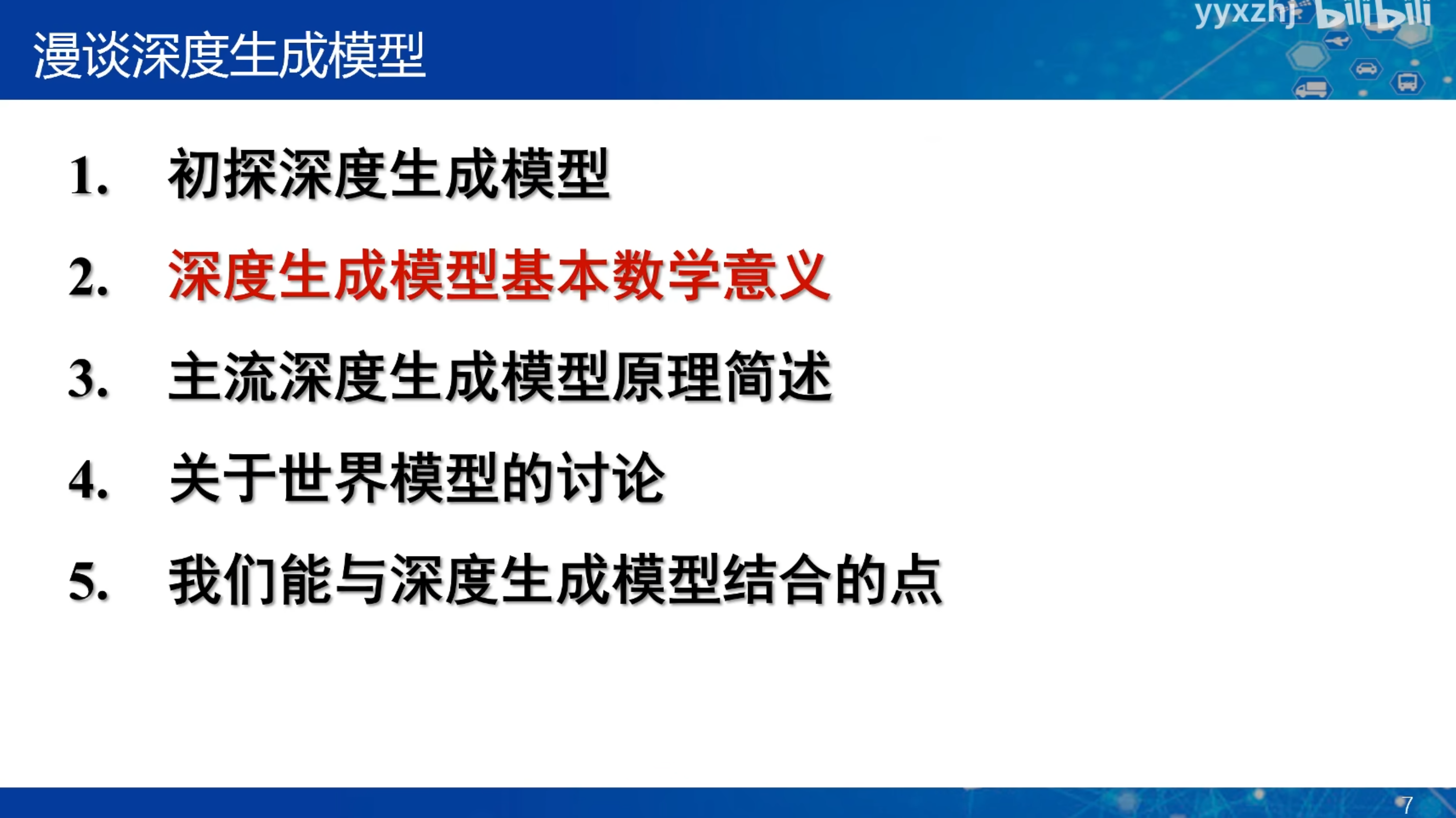 漫谈深度生成模型

yyxzhj bilibili

1. 初探深度生成模型

2. 深度生成模型基本数学意义

3. 主流深度生成模型原理简述

4. 关于世界模型的讨论

5. 我们能与深度生成模型结合的点

7